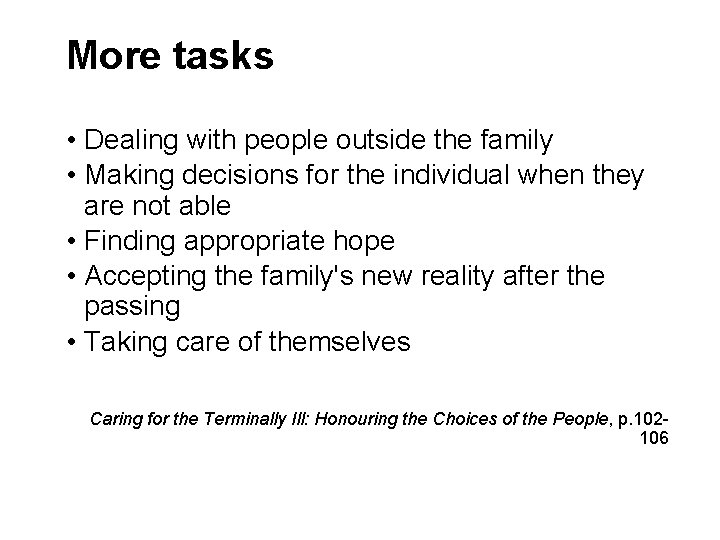 More tasks

• Dealing with people outside the family
• Making decisions for the individual when they are not able
• Finding appropriate hope
• Accepting the family's new reality after the passing
• Taking care of themselves

Caring for the Terminally Ill: Honouring the Choices of the People, p.102-106